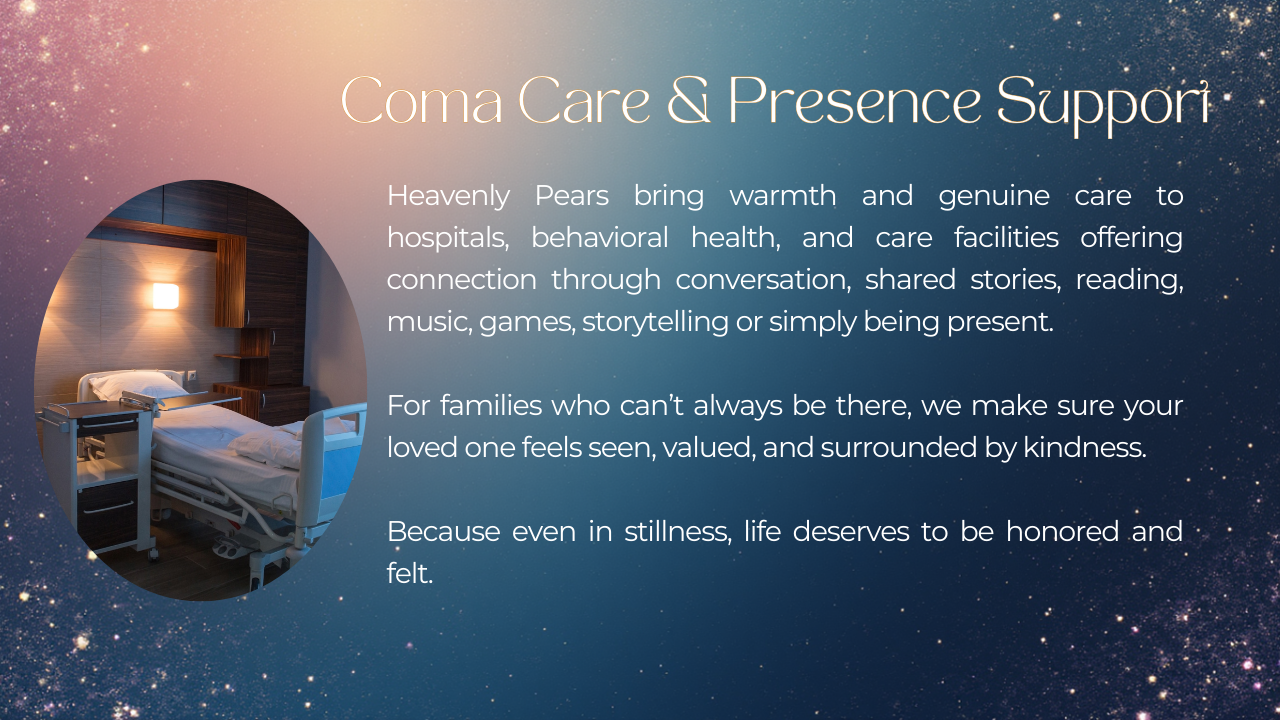 Coma Care & Presence Support

Heavenly Pears bring warmth and genuine care to hospitals, behavioral health, and care facilities offering connection through conversation, shared stories, reading, music, games, storytelling or simply being present.

For families who can't always be there, we make sure your loved one feels seen, valued, and surrounded by kindness.

Because even in stillness, life deserves to be honored and felt.